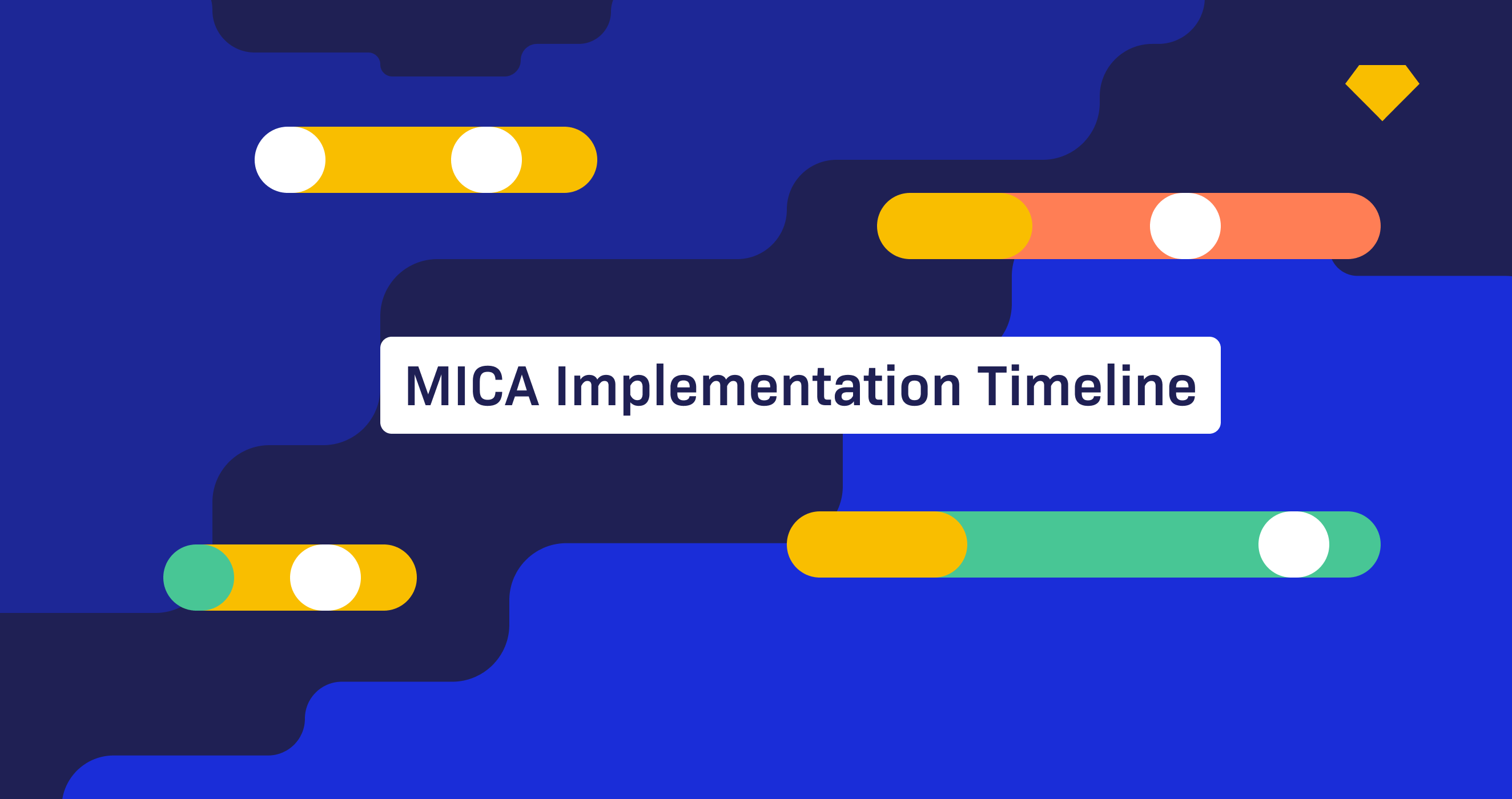 MICA Implementation Timeline